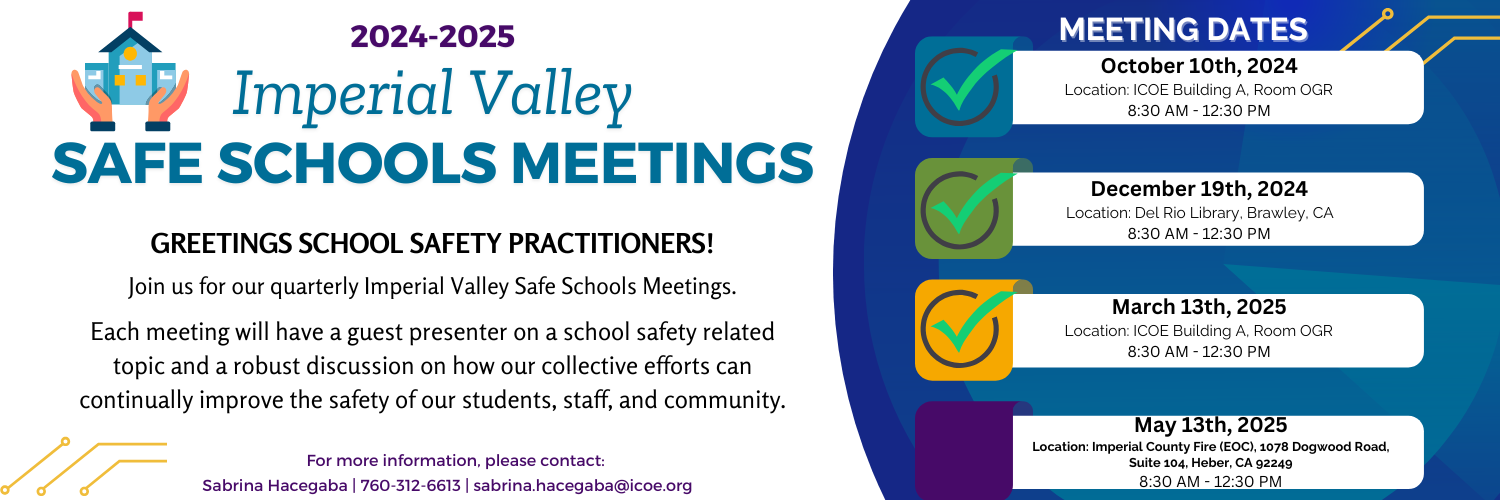 2024-2025
Imperial Valley
SAFE SCHOOLS MEETINGS

GREETINGS SCHOOL SAFETY PRACTITIONERS!

Join us for our quarterly Imperial Valley Safe Schools Meetings.

Each meeting will have a guest presenter on a school safety related topic and a robust discussion on how our collective efforts can continually improve the safety of our students, staff, and community.

For more information, please contact:
Sabrina Hacegaba | 760-312-6613 | sabrina.hacegaba@icoe.org

MEETING DATES

October 10th, 2024
Location: ICOE Building A, Room OGR
8:30 AM - 12:30 PM

December 19th, 2024
Location: Del Rio Library, Brawley, CA
8:30 AM - 12:30 PM

March 13th, 2025
Location: ICOE Building A, Room OGR
8:30 AM - 12:30 PM

May 13th, 2025
Location: Imperial County Fire (EOC), 1078 Dogwood Road, Suite 104, Heber, CA 92249
8:30 AM - 12:30 PM